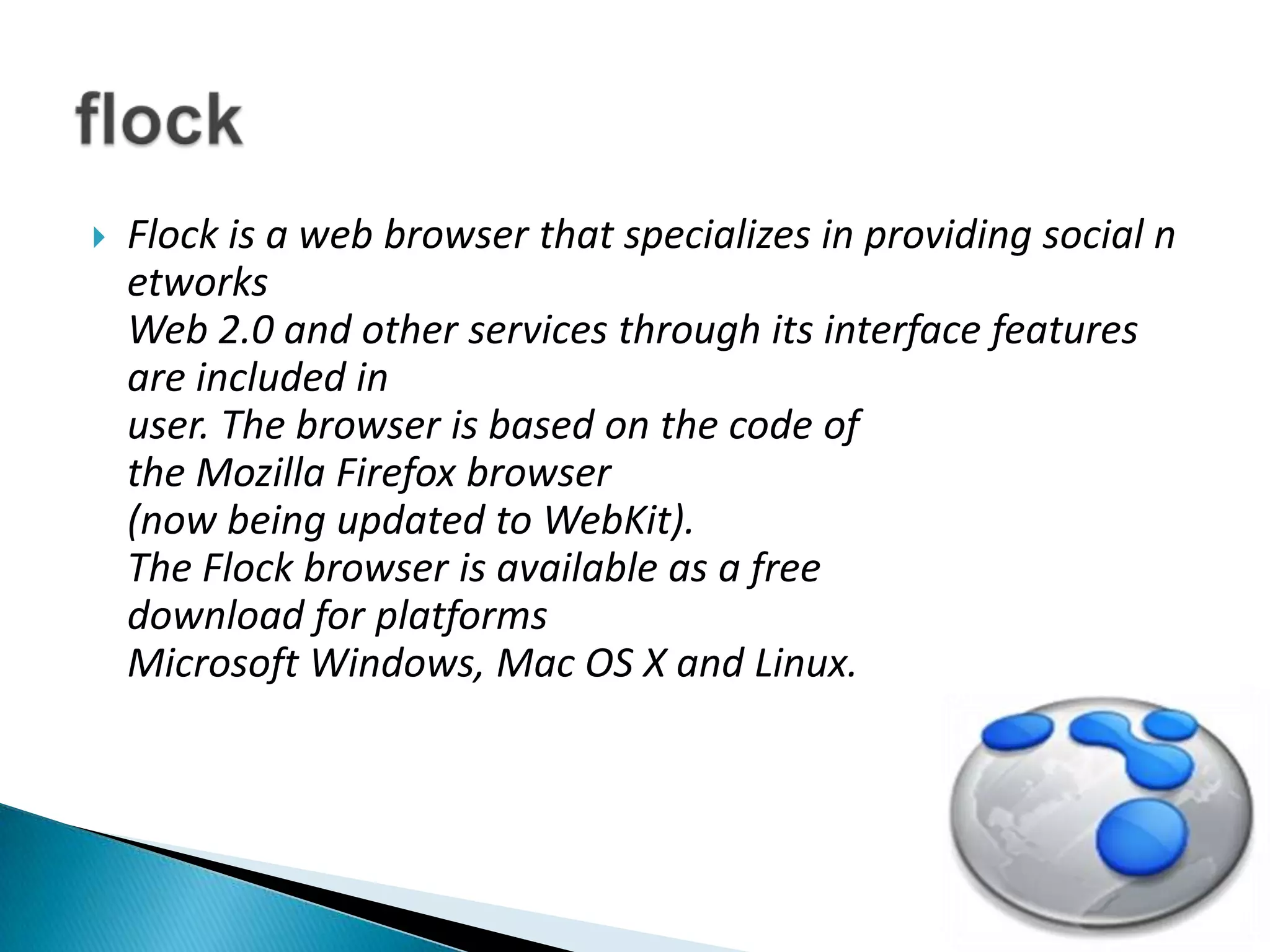 flock

Flock is a web browser that specializes in providing social n etworks
Web 2.0 and other services through its interface features are included in
user. The browser is based on the code of
the Mozilla Firefox browser
(now being updated to WebKit).
The Flock browser is available as a free
download for platforms
Microsoft Windows, Mac OS X and Linux.